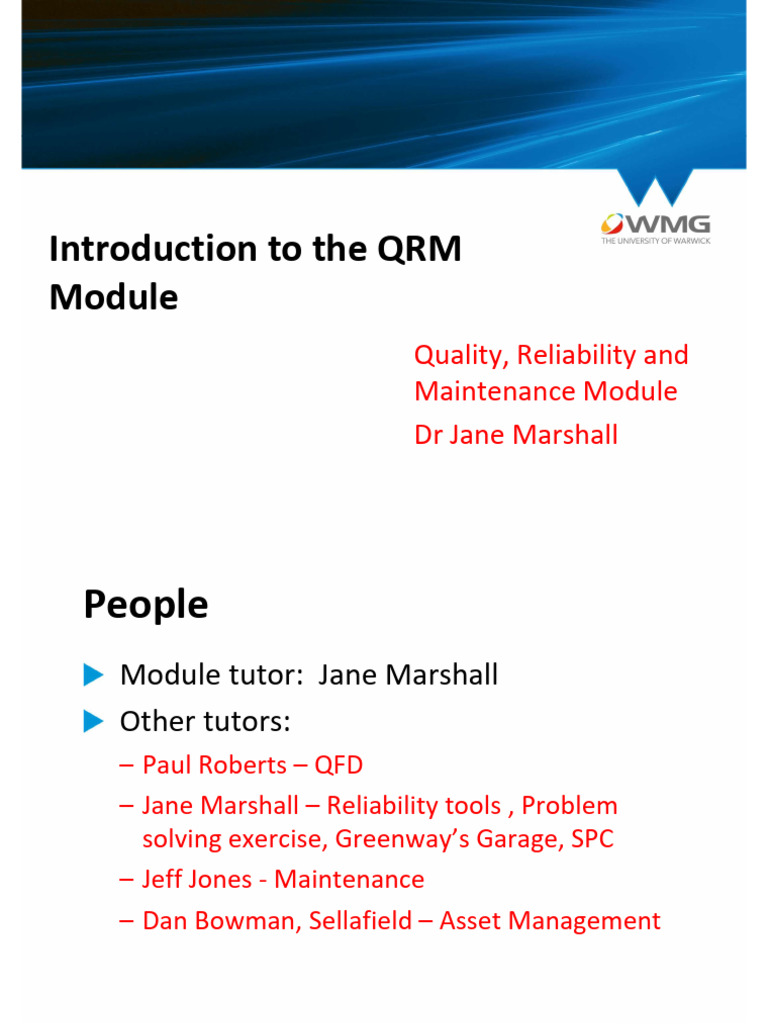 WMG
THE UNIVERSITY OF WARWICK

Introduction to the QRM Module

Quality, Reliability and Maintenance Module

Dr Jane Marshall

People

Module tutor: Jane Marshall

Other tutors:

– Paul Roberts – QFD

– Jane Marshall – Reliability tools , Problem solving exercise, Greenway's Garage, SPC

– Jeff Jones - Maintenance

– Dan Bowman, Sellafield – Asset Management